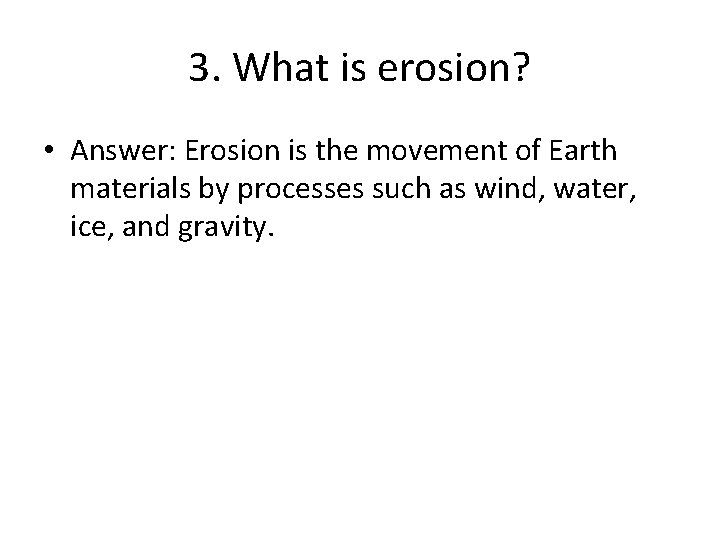 3. What is erosion?

• Answer: Erosion is the movement of Earth materials by processes such as wind, water, ice, and gravity.